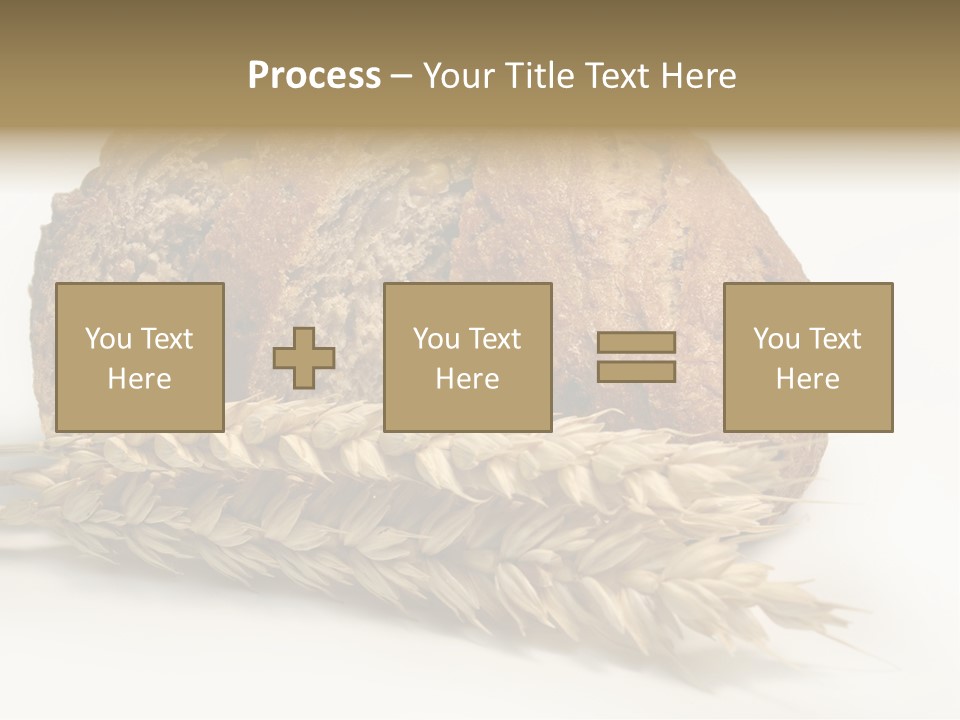 Process – Your Title Text Here

You Text Here

You Text Here

You Text Here